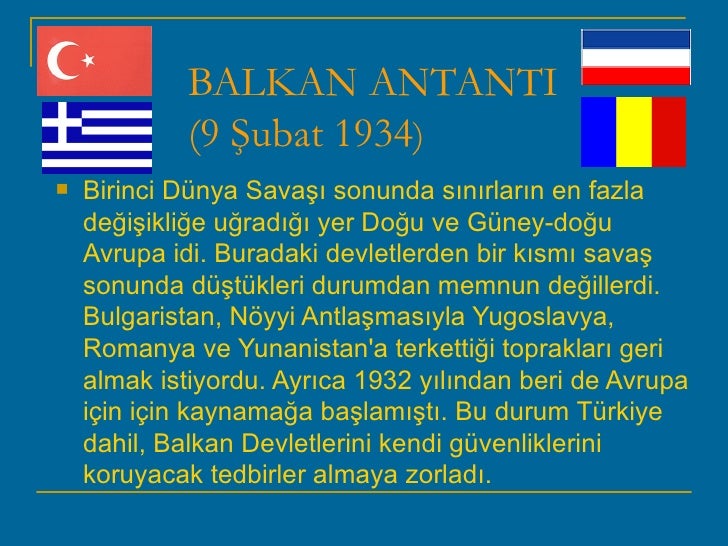 BALKAN ANTANTI
(9 Şubat 1934)

Birinci Dünya Savaşı sonunda sınırların en fazla değişikliğe uğradığı yer Doğu ve Güney-doğu Avrupa idi. Buradaki devletlerden bir kısmı savaş sonunda düştükleri durumdan memnun değillerdi. Bulgaristan, Nöyyi Antlaşmasıyla Yugoslavya, Romanya ve Yunanistan'a terkettiği toprakları geri almak istiyordu. Ayrıca 1932 yılından beri de Avrupa için için kaynamağa başlamıştı. Bu durum Türkiye dahil, Balkan Devletlerini kendi güvenliklerini koruyacak tedbirler almaya zorladı.